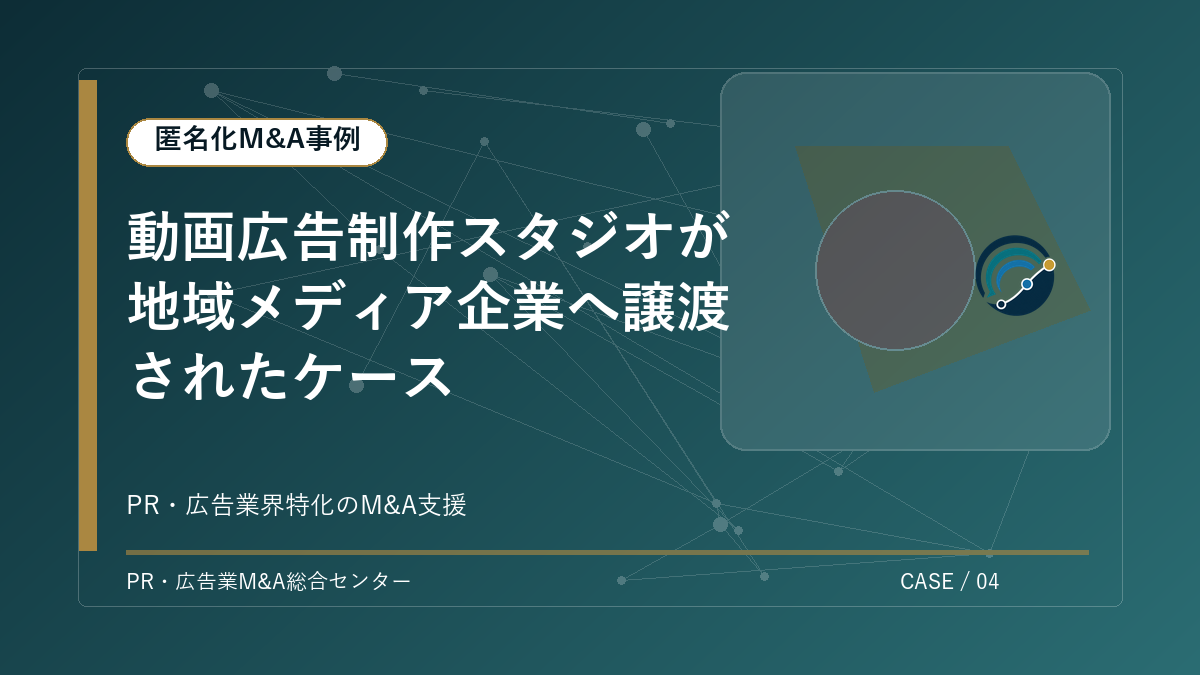 匿名化M&A事例

動画広告制作スタジオが地域メディア企業へ譲渡されたケース

PR・広告業界特化のM&A支援

PR・広告業M&A総合センター

CASE / 04